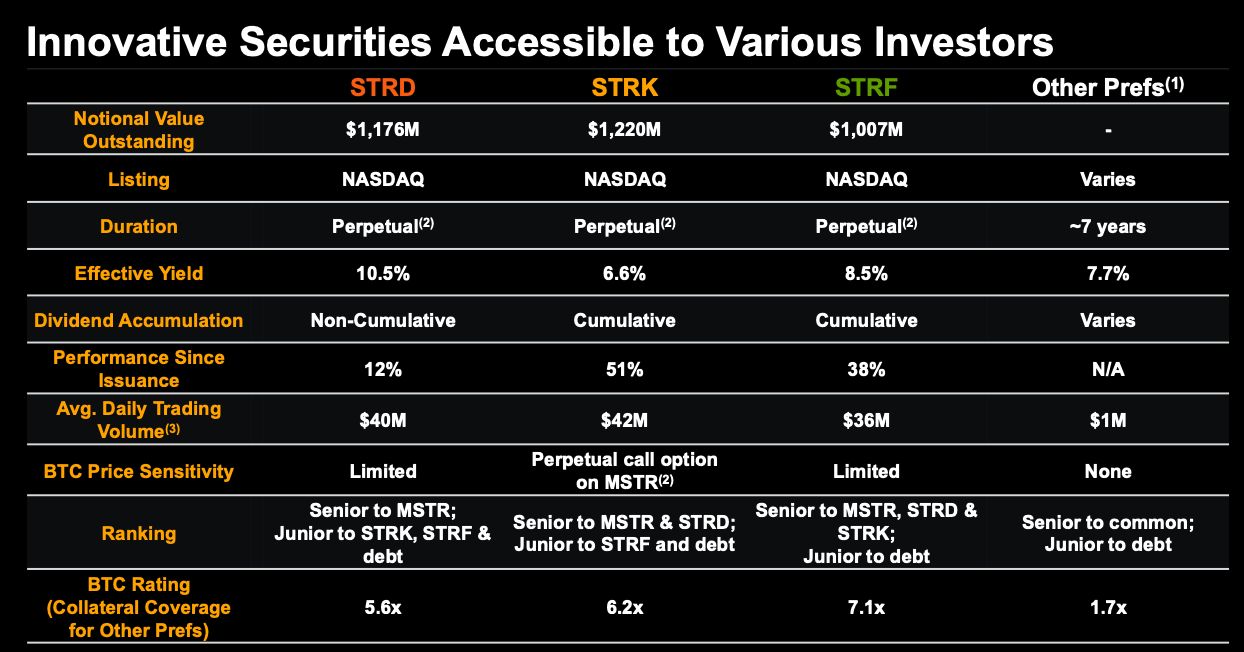 Innovative Securities Accessible to Various Investors

| | STRD | STRK | STRF | Other Prefs$^{(1)}$ |
|---|---|---|---|---|
| Notional Value Outstanding | \$1,176M | \$1,220M | \$1,007M | - |
| Listing | NASDAQ | NASDAQ | NASDAQ | Varies |
| Duration | Perpetual$^{(2)}$ | Perpetual$^{(2)}$ | Perpetual$^{(2)}$ | ~7 years |
| Effective Yield | 10.5% | 6.6% | 8.5% | 7.7% |
| Dividend Accumulation | Non-Cumulative | Cumulative | Cumulative | Varies |
| Performance Since Issuance | 12% | 51% | 38% | N/A |
| Avg. Daily Trading Volume$^{(3)}$ | \$40M | \$42M | \$36M | \$1M |
| BTC Price Sensitivity | Limited | Perpetual call option on MSTR$^{(2)}$ | Limited | None |
| Ranking | Senior to MSTR; Junior to STRK, STRF & debt | Senior to MSTR & STRD; Junior to STRF and debt | Senior to MSTR, STRD & STRK; Junior to debt | Senior to common; Junior to debt |
| BTC Rating (Collateral Coverage for Other Prefs) | 5.6x | 6.2x | 7.1x | 1.7x |